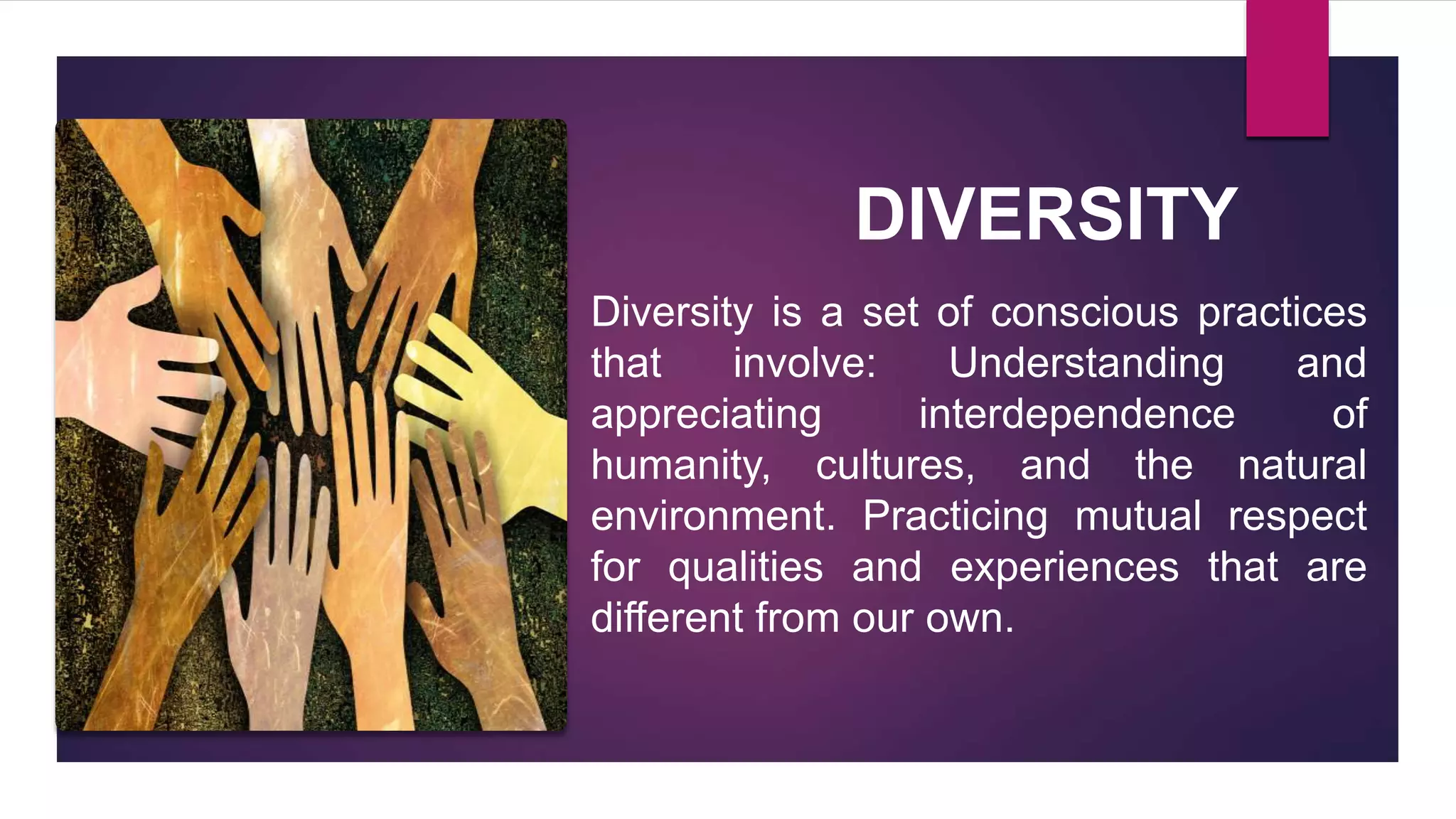 DIVERSITY

Diversity is a set of conscious practices that involve: Understanding and appreciating interdependence of humanity, cultures, and the natural environment. Practicing mutual respect for qualities and experiences that are different from our own.